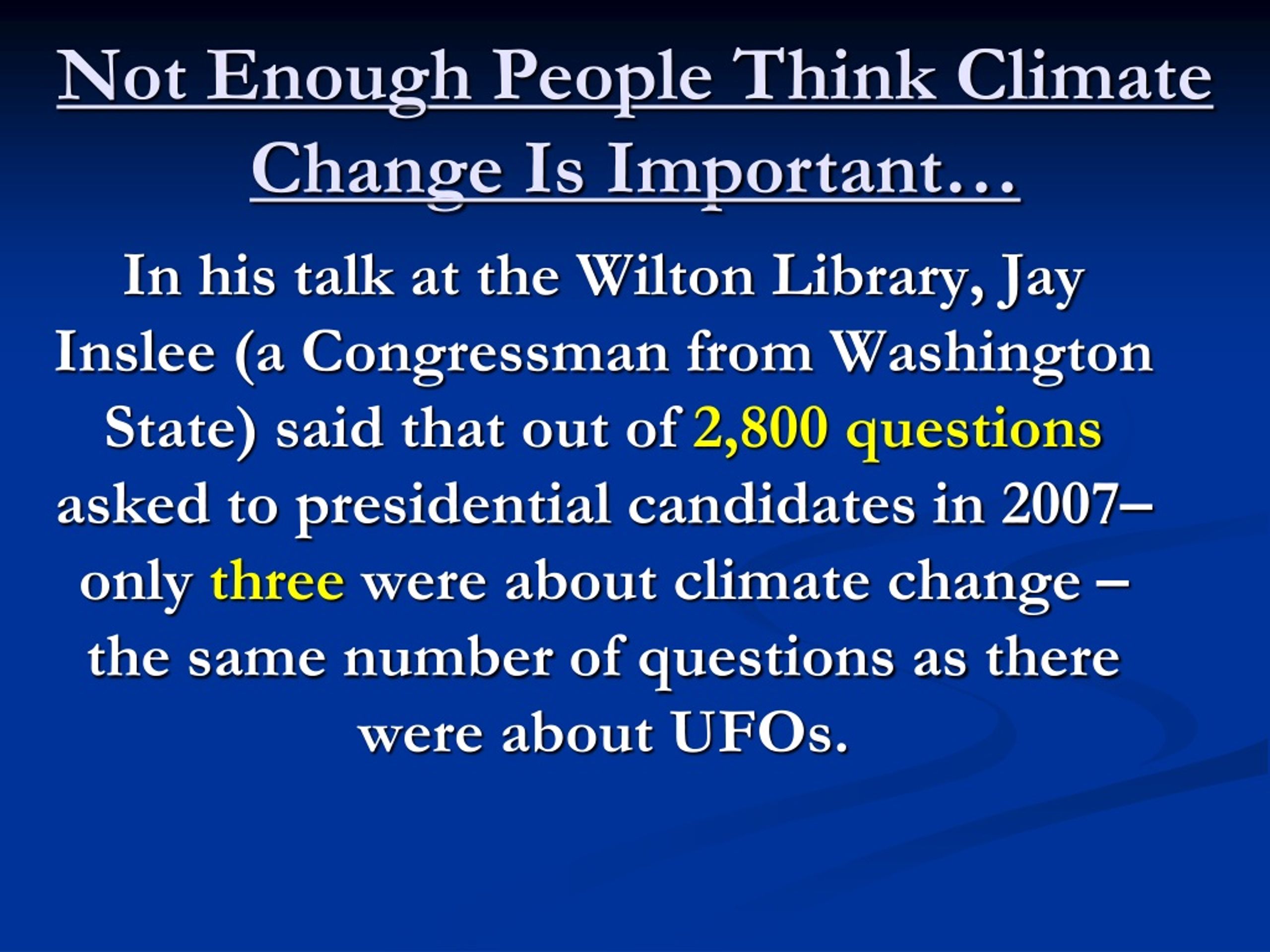 Not Enough People Think Climate Change Is Important…

In his talk at the Wilton Library, Jay Inslee (a Congressman from Washington State) said that out of 2,800 questions asked to presidential candidates in 2007– only three were about climate change – the same number of questions as there were about UFOs.